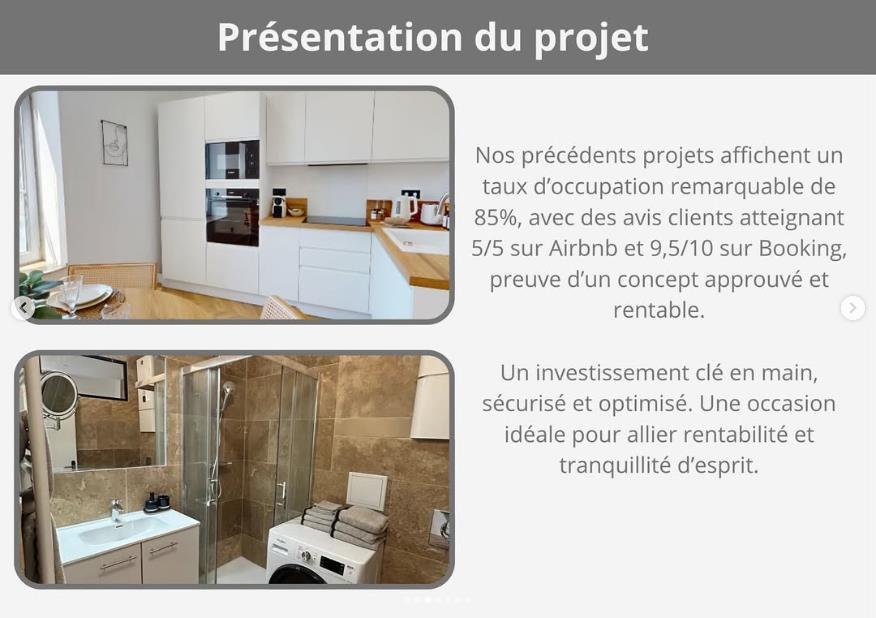 Présentation du projet

Nos précédents projets affichent un taux d'occupation remarquable de 85%, avec des avis clients atteignant 5/5 sur Airbnb et 9,5/10 sur Booking, preuve d'un concept approuvé et rentable.

Un investissement clé en main, sécurisé et optimisé. Une occasion idéale pour allier rentabilité et tranquillité d'esprit.